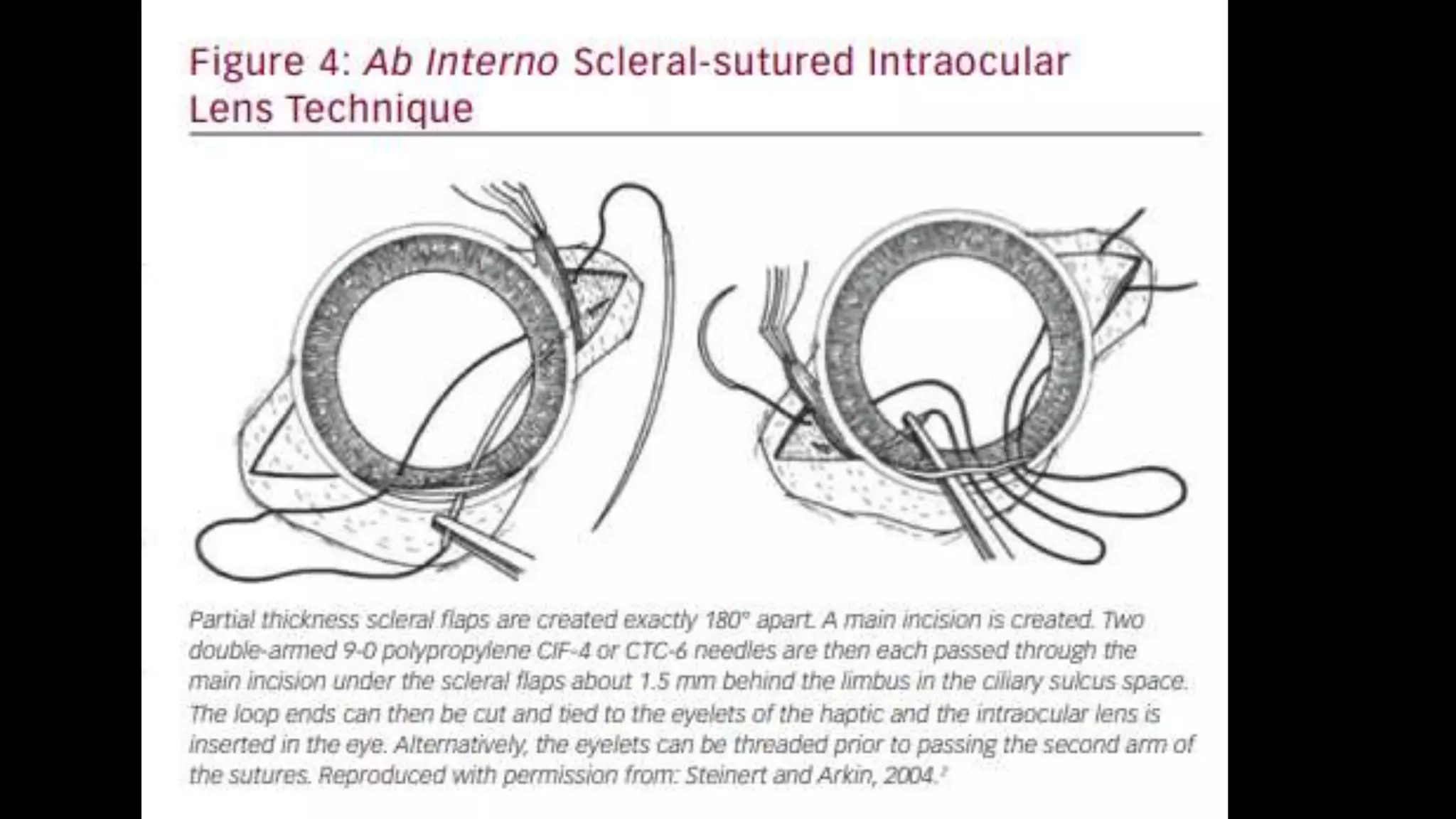 Figure 4: Ab Interno Scleral-sutured Intraocular Lens Technique

Partial thickness scleral flaps are created exactly 180° apart. A main incision is created. Two double-armed 9-0 polypropylene CIF-4 or CTC-6 needles are then each passed through the main incision under the scleral flaps about 1.5 mm behind the limbus in the ciliary sulcus space. The loop ends can then be cut and tied to the eyelets of the haptic and the intraocular lens is inserted in the eye. Alternatively, the eyelets can be threaded prior to passing the second arm of the sutures. Reproduced with permission from: Steinert and Arkin, 2004.$^{2}$